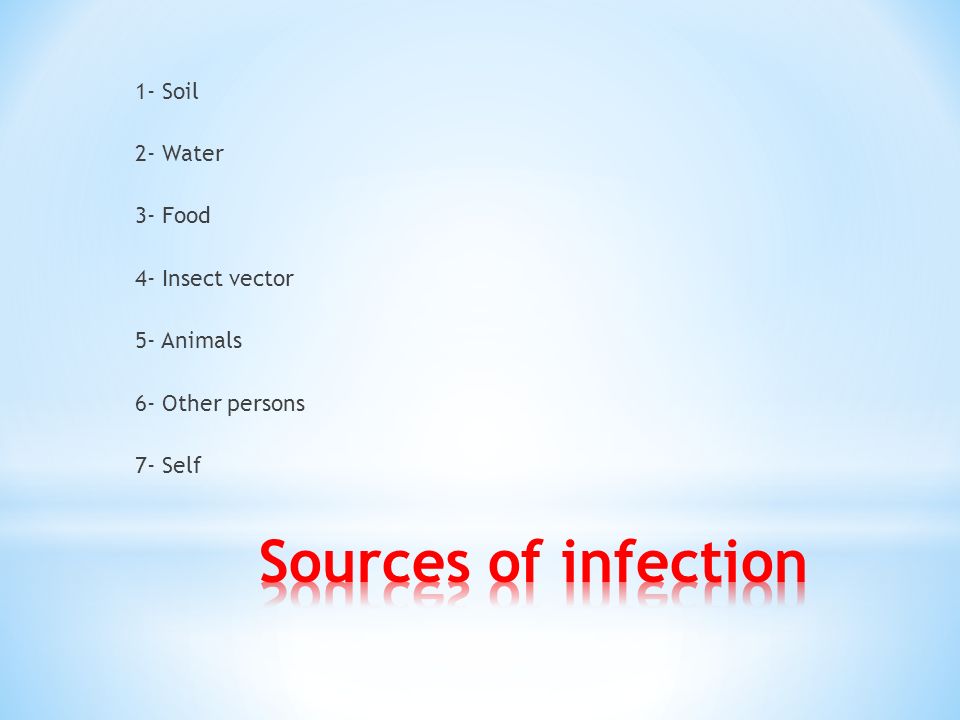 1- Soil

2- Water

3- Food

4- Insect vector

5- Animals

6- Other persons

7- Self

Sources of infection